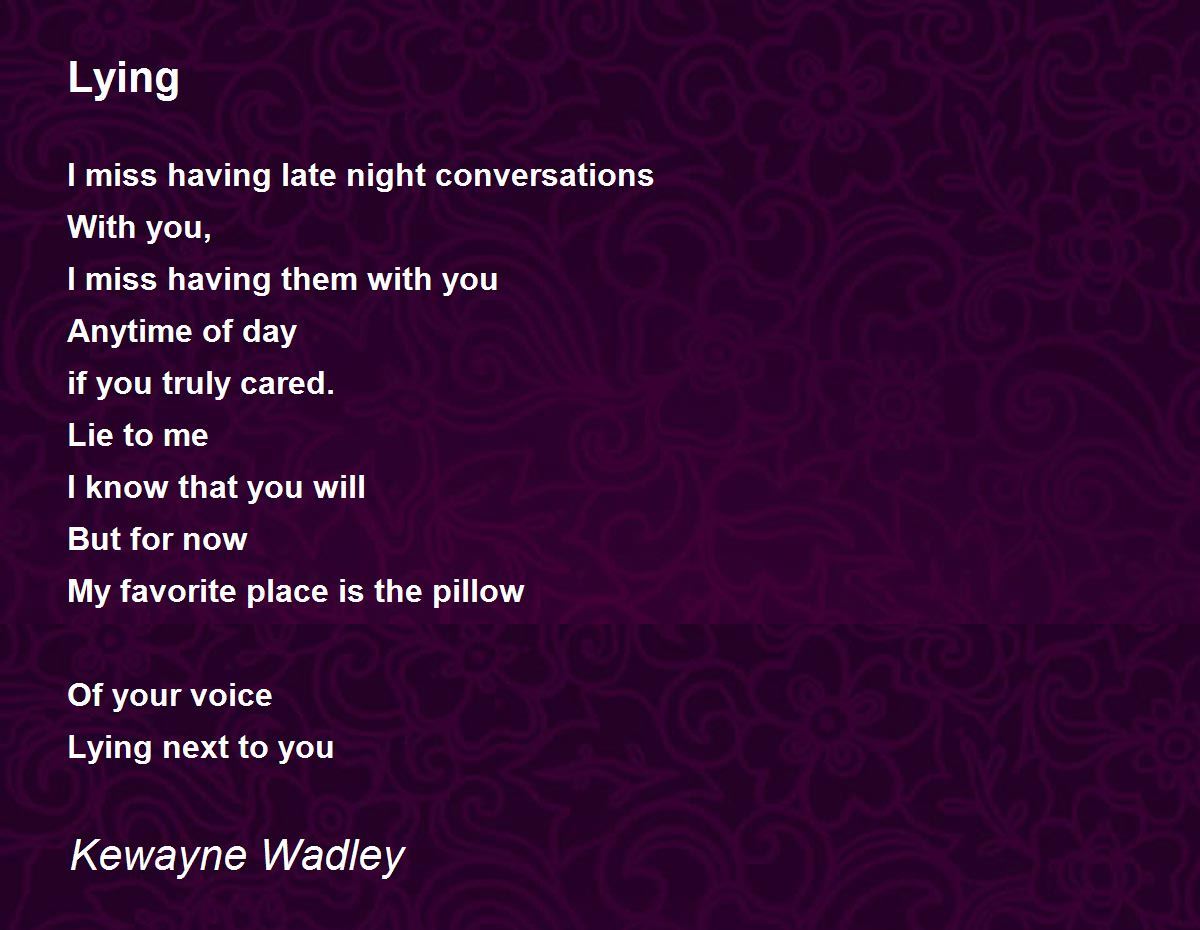 Lying

I miss having late night conversations
With you,
I miss having them with you
Anytime of day
if you truly cared.
Lie to me
I know that you will
But for now
My favorite place is the pillow

Of your voice
Lying next to you

Kewayne Wadley